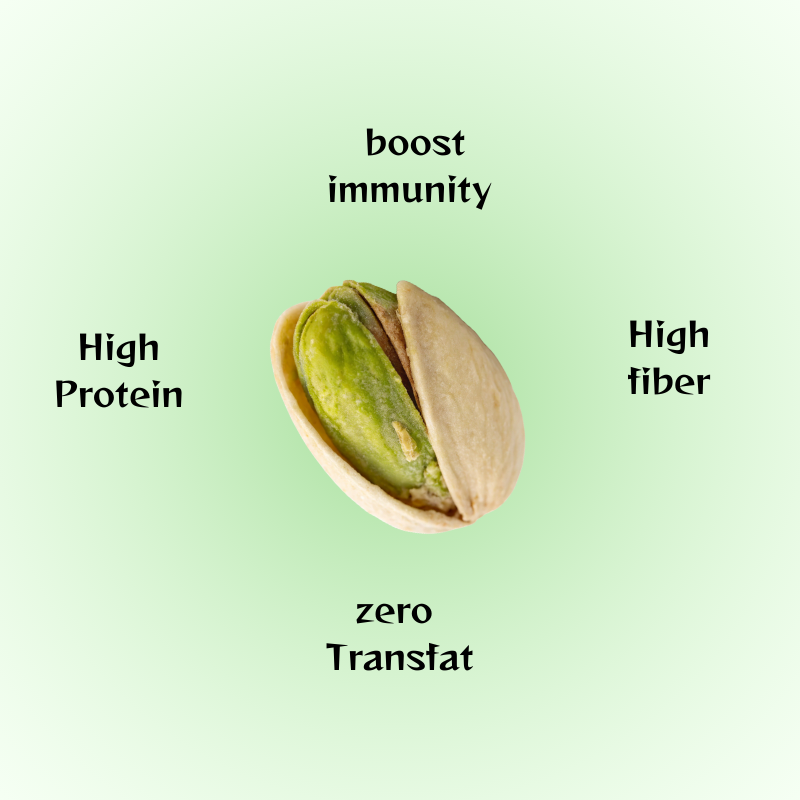 boost immunity

High Protein

High fiber

zero Transfat